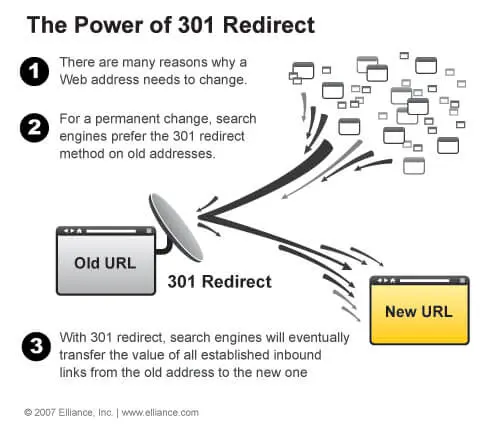 The Power of 301 Redirect

1 There are many reasons why a Web address needs to change.

2 For a permanent change, search engines prefer the 301 redirect method on old addresses.

Old URL

301 Redirect

New URL

3 With 301 redirect, search engines will eventually transfer the value of all established inbound links from the old address to the new one

© 2007 Elliance, Inc. | www.elliance.com